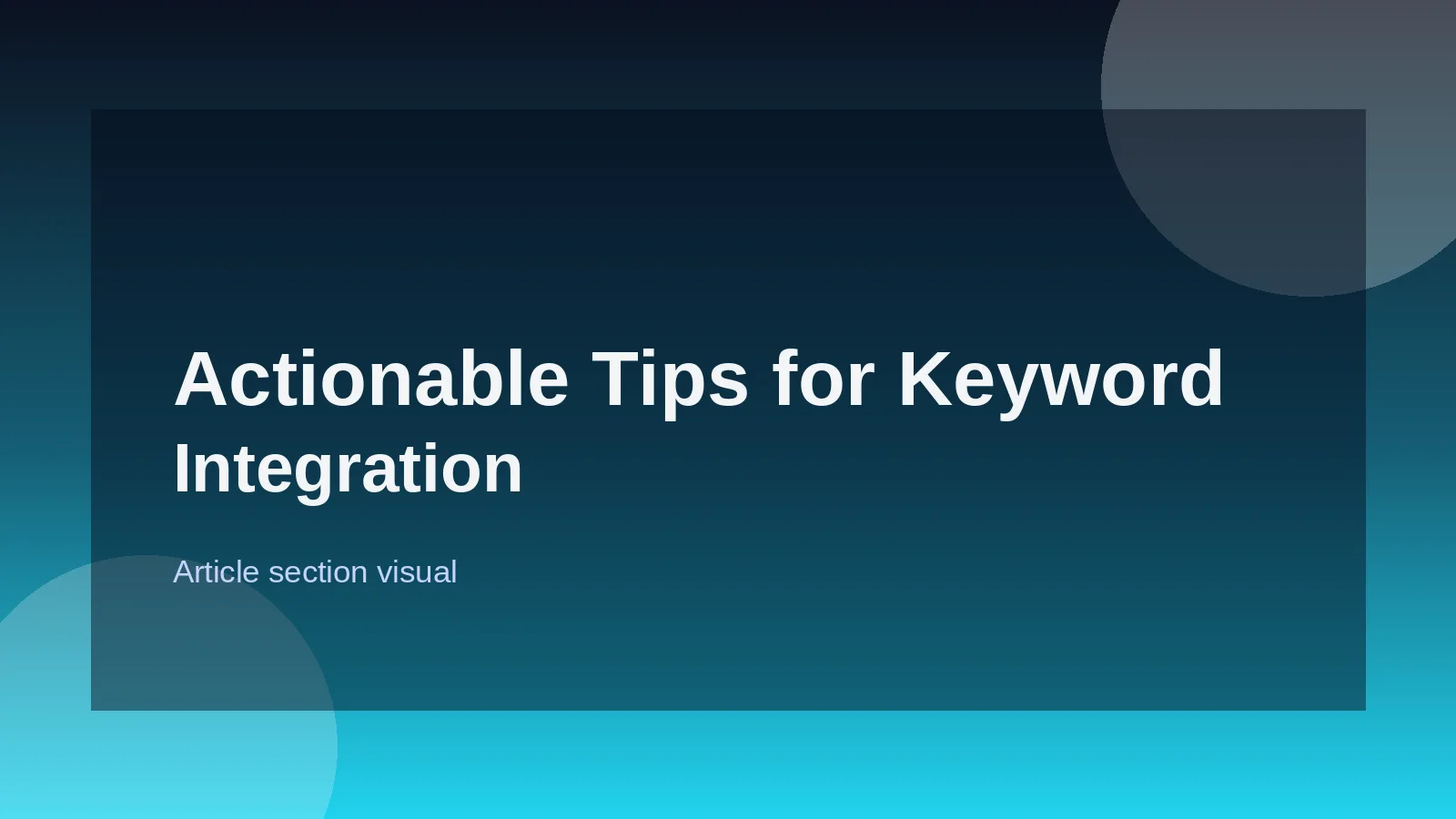 Actionable Tips for Keyword Integration

Article section visual